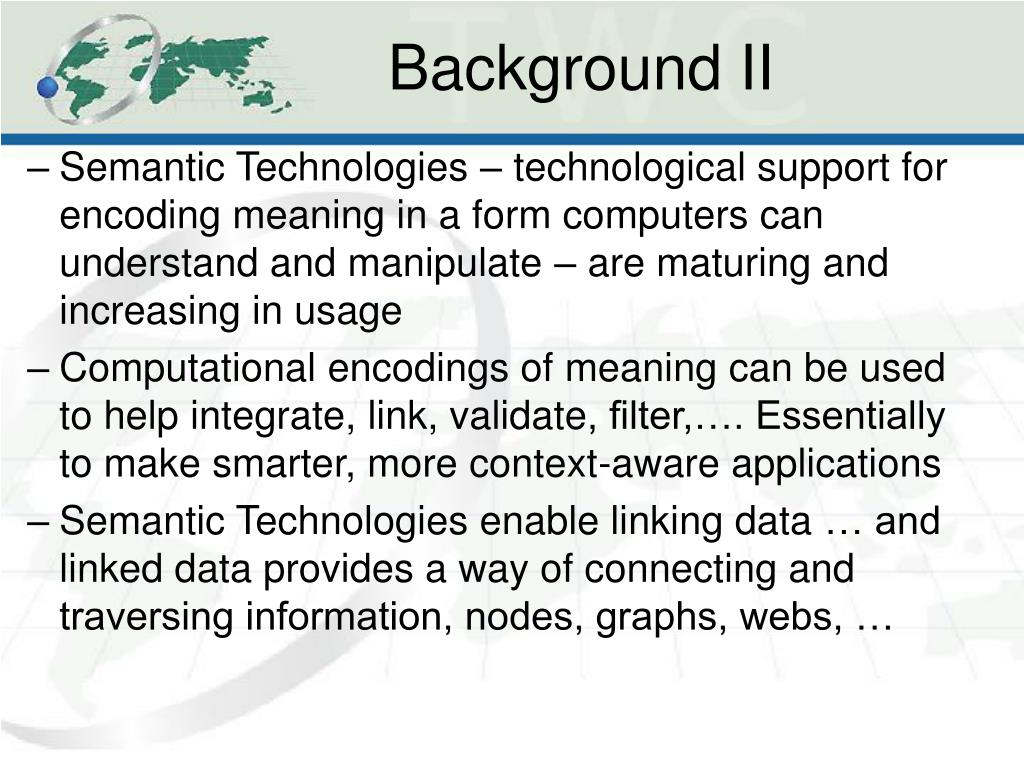 TWC

Background II

– Semantic Technologies – technological support for encoding meaning in a form computers can understand and manipulate – are maturing and increasing in usage

– Computational encodings of meaning can be used to help integrate, link, validate, filter,…. Essentially to make smarter, more context-aware applications

– Semantic Technologies enable linking data … and linked data provides a way of connecting and traversing information, nodes, graphs, webs, …